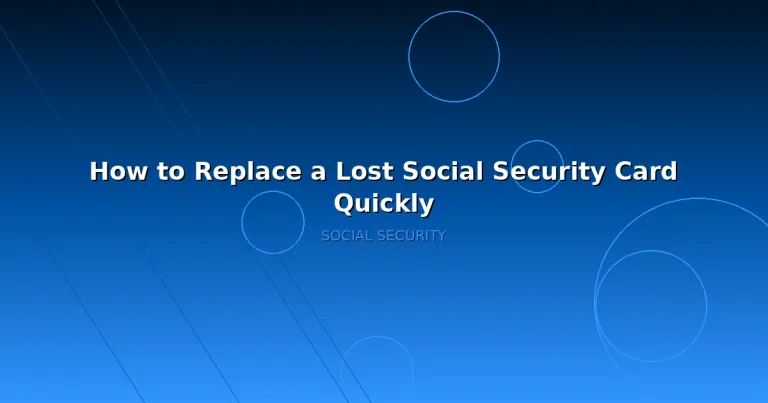 How to Replace a Lost Social Security Card Quickly

SOCIAL SECURITY